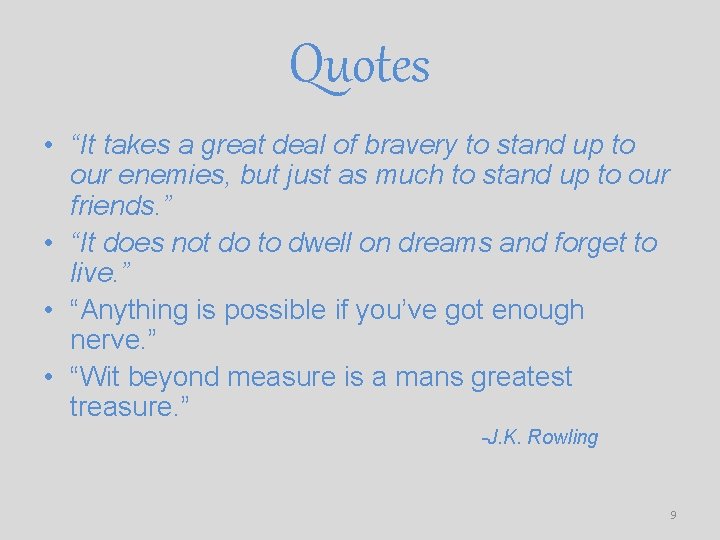 Quotes

• “It takes a great deal of bravery to stand up to our enemies, but just as much to stand up to our friends.”
• “It does not do to dwell on dreams and forget to live.”
• “Anything is possible if you’ve got enough nerve.”
• “Wit beyond measure is a mans greatest treasure.”

-J.K. Rowling

9